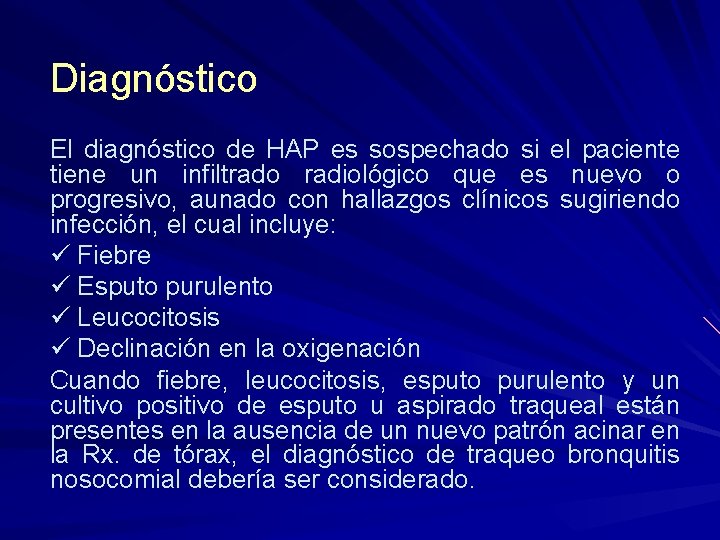 Diagnóstico

El diagnóstico de HAP es sospechado si el paciente tiene un infiltrado radiológico que es nuevo o progresivo, aunado con hallazgos clínicos sugiriendo infección, el cual incluye:

✓ Fiebre
✓ Esputo purulento
✓ Leucocitosis
✓ Declinación en la oxigenación

Cuando fiebre, leucocitosis, esputo purulento y un cultivo positivo de esputo u aspirado traqueal están presentes en la ausencia de un nuevo patrón acinar en la Rx. de tórax, el diagnóstico de traqueo bronquitis nosocomial debería ser considerado.